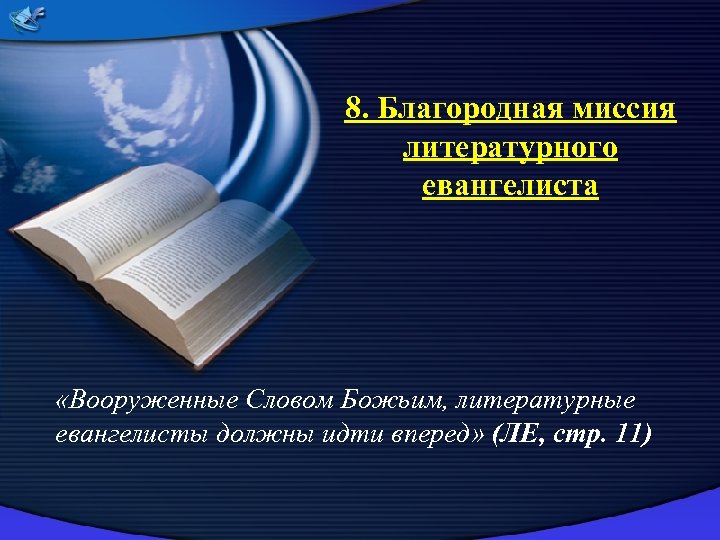 8. Благородная миссия литературного евангелиста

«Вооруженные Словом Божьим, литературные евангелисты должны идти вперед» (ЛЕ, стр. 11)